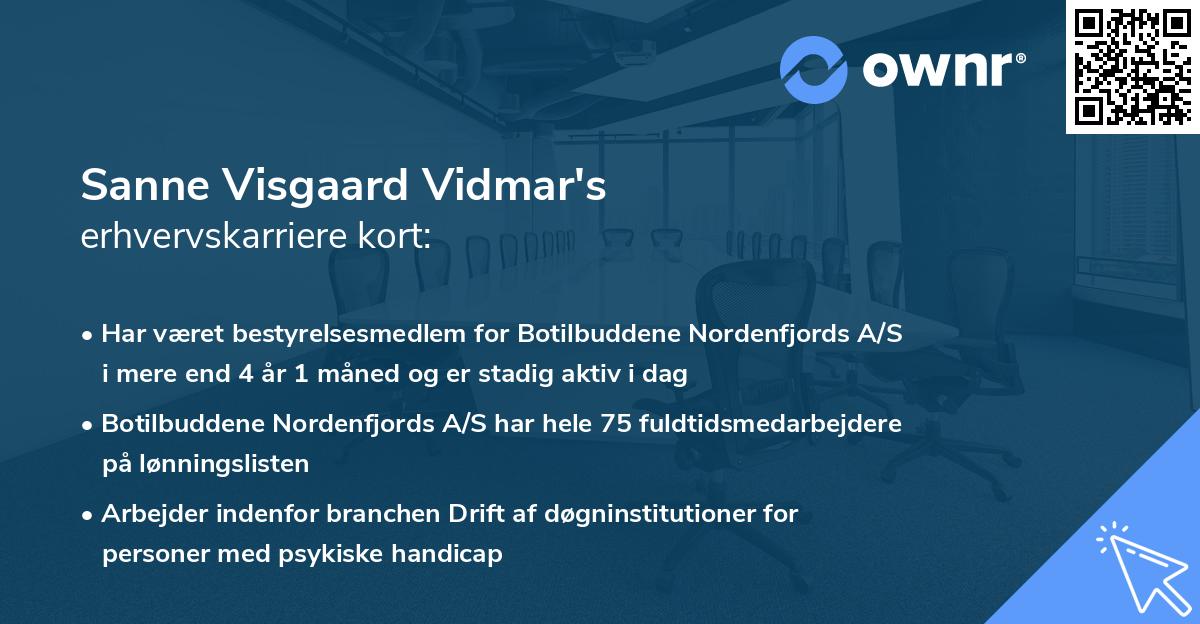 ownr®

Sanne Visgaard Vidmar's
erhvervskarriere kort:

• Har været bestyrelsesmedlem for Botilbuddene Nordenfjords A/S i mere end 4 år 1 måned og er stadig aktiv i dag

• Botilbuddene Nordenfjords A/S har hele 75 fuldtidsmedarbejdere på lønningslisten

• Arbejder indenfor branchen Drift af døgninstitutioner for personer med psykiske handicap